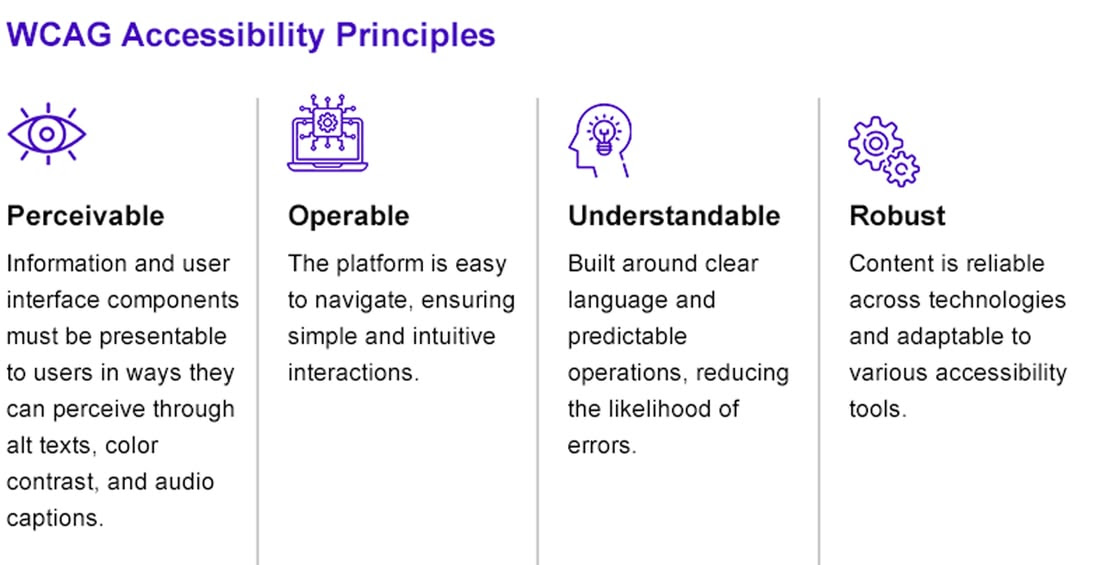 WCAG Accessibility Principles

Perceivable

Information and user interface components must be presentable to users in ways they can perceive through alt texts, color contrast, and audio captions.

Operable

The platform is easy to navigate, ensuring simple and intuitive interactions.

Understandable

Built around clear language and predictable operations, reducing the likelihood of errors.

Robust

Content is reliable across technologies and adaptable to various accessibility tools.